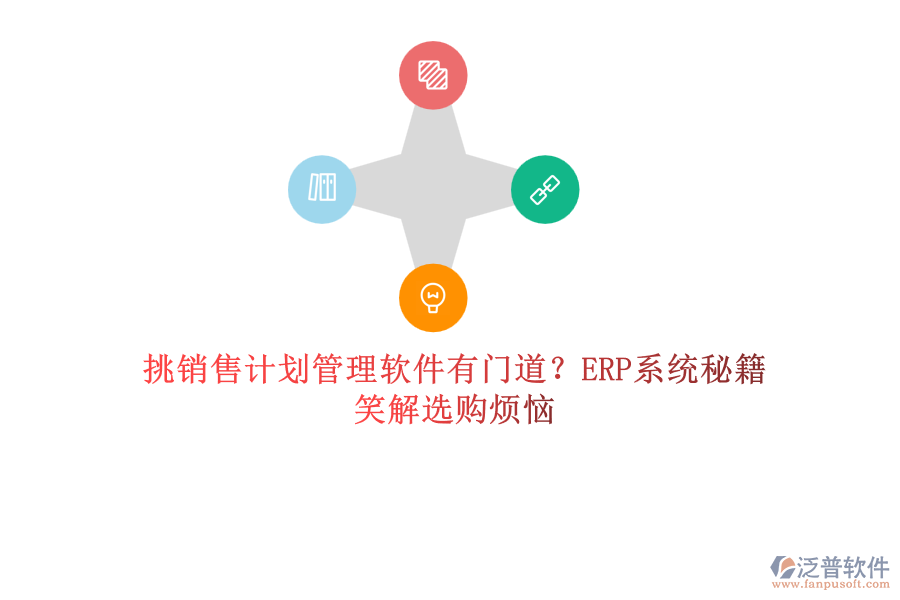 挑销售计划管理软件有门道？ERP系统秘籍笑解选购烦恼

泛普软件
www.fanpusoft.com